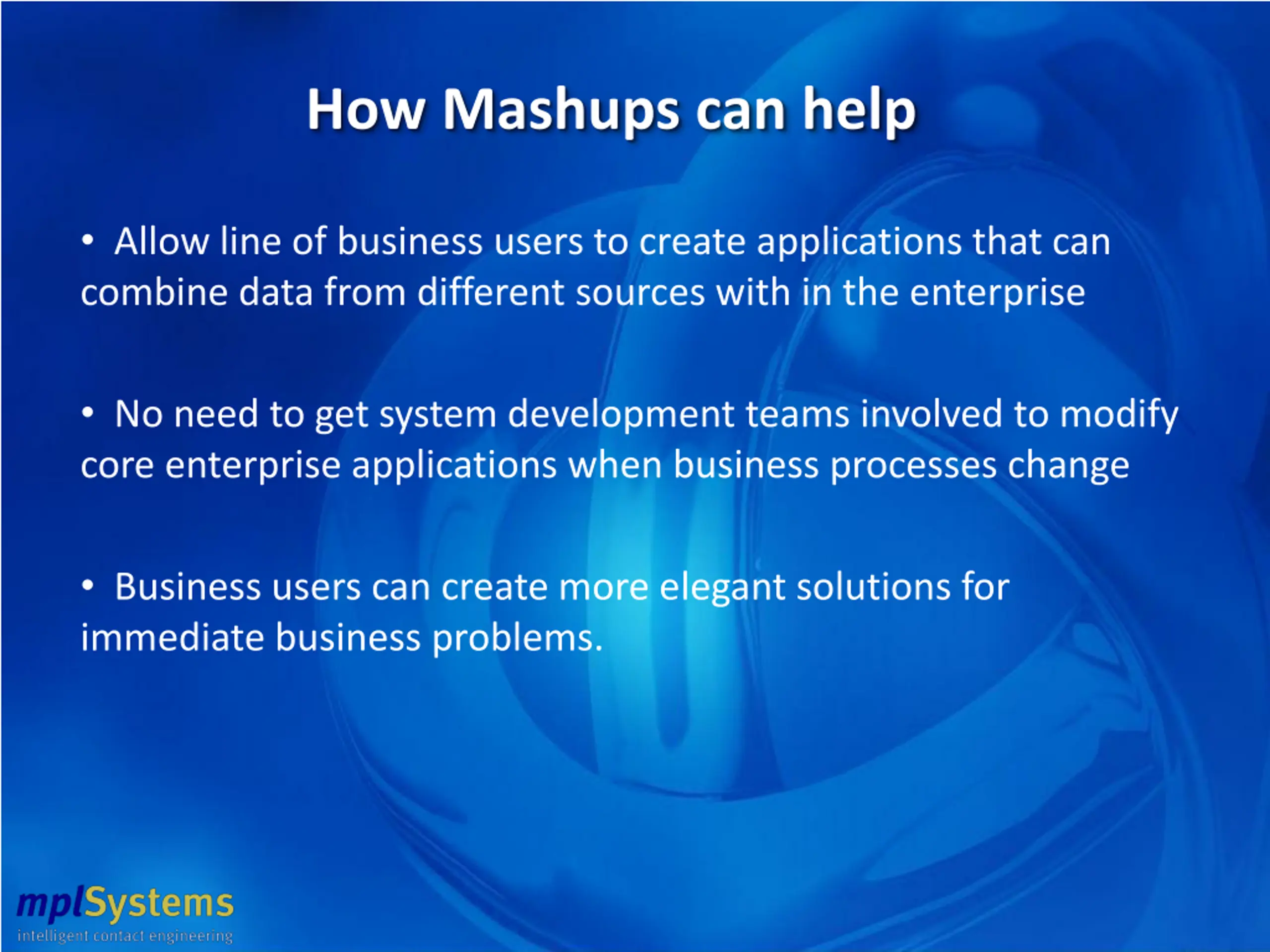 How Mashups can help

• Allow line of business users to create applications that can combine data from different sources with in the enterprise

• No need to get system development teams involved to modify core enterprise applications when business processes change

• Business users can create more elegant solutions for immediate business problems.

mplSystems
intelligent contact engineering